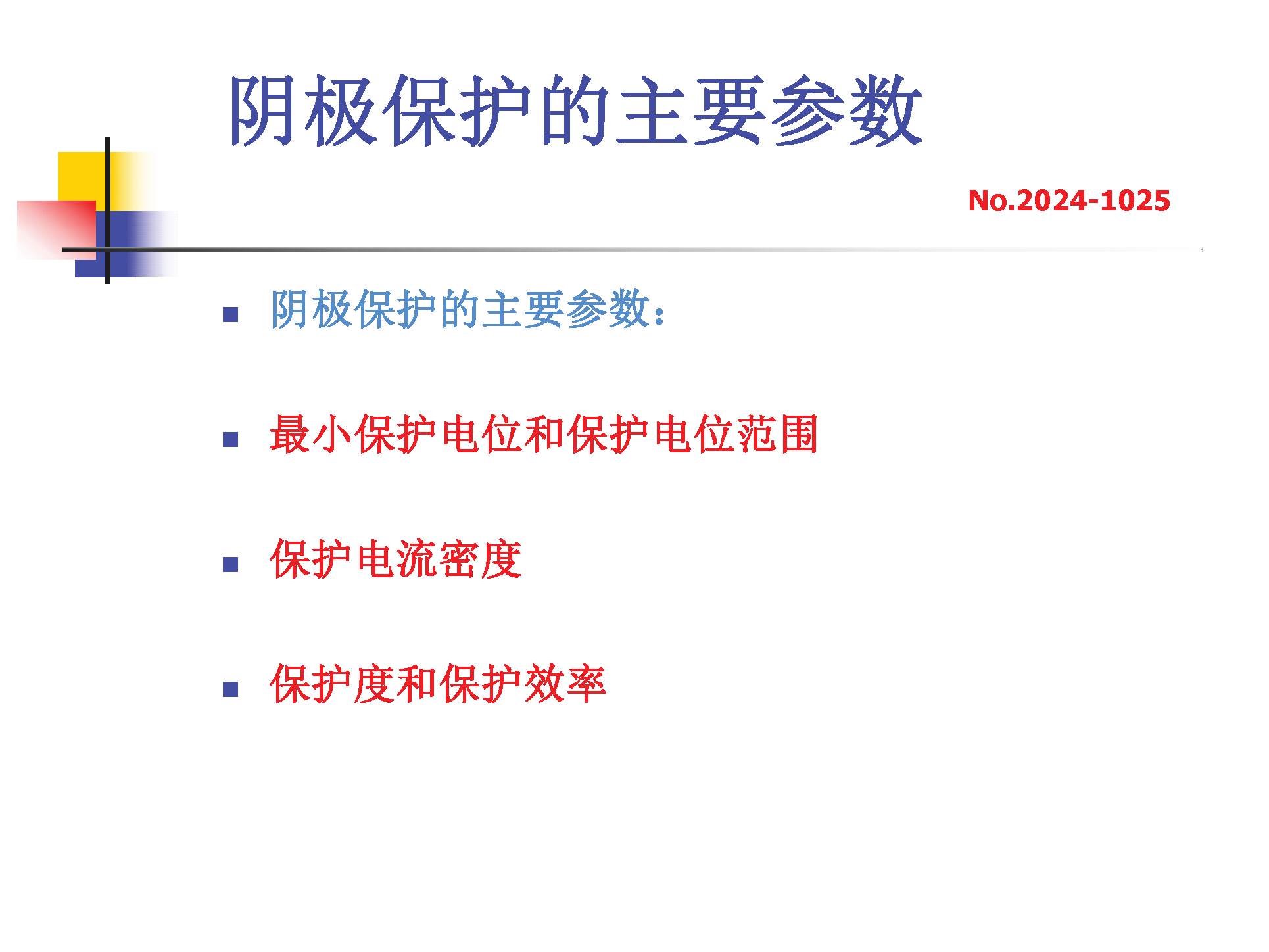 阴极保护的主要参数

No.2024-1025

- 阴极保护的主要参数：
- 最小保护电位和保护电位范围
- 保护电流密度
- 保护度和保护效率